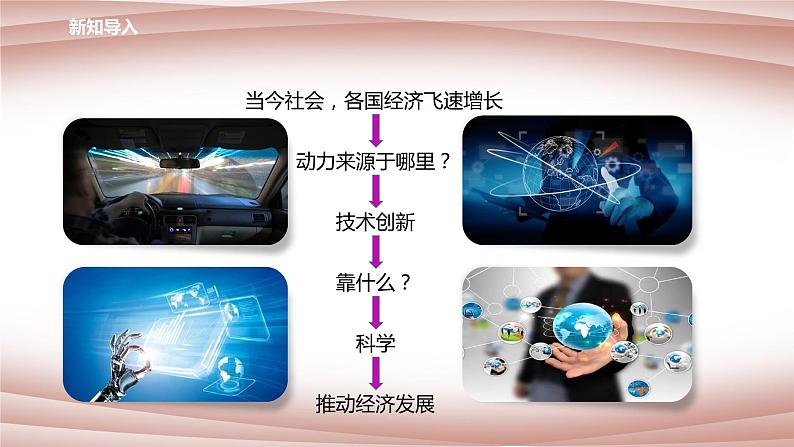 新知导入

当今社会，各国经济飞速增长

动力来源于哪里？

技术创新

靠什么？

科学

推动经济发展